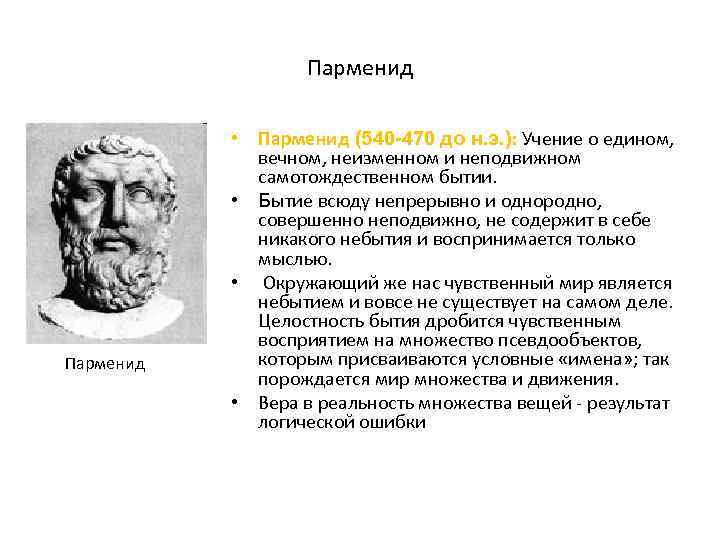 Парменид

Парменид

• Парменид (540-470 до н.э.): Учение о едином, вечном, неизменном и неподвижном самотождественном бытии.

• Бытие всюду непрерывно и однородно, совершенно неподвижно, не содержит в себе никакого небытия и воспринимается только мыслью.

• Окружающий же нас чувственный мир является небытием и вовсе не существует на самом деле. Целостность бытия дробится чувственным восприятием на множество псевдообъектов, которым присваиваются условные «имена»; так порождается мир множества и движения.

• Вера в реальность множества вещей - результат логической ошибки